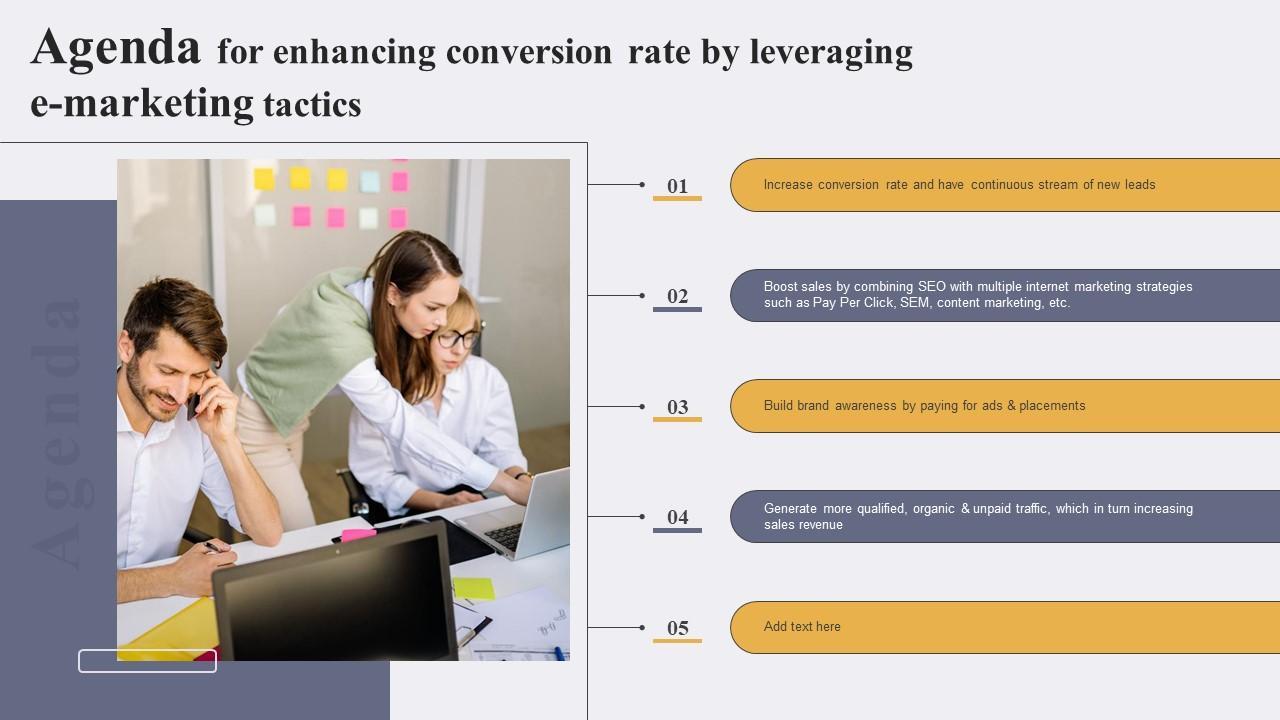 Agenda for enhancing conversion rate by leveraging e-marketing tactics

Agenda

01
Increase conversion rate and have continuous stream of new leads

02
Boost sales by combining SEO with multiple internet marketing strategies such as Pay Per Click, SEM, content marketing, etc.

03
Build brand awareness by paying for ads & placements

04
Generate more qualified, organic & unpaid traffic, which in turn increasing sales revenue

05
Add text here